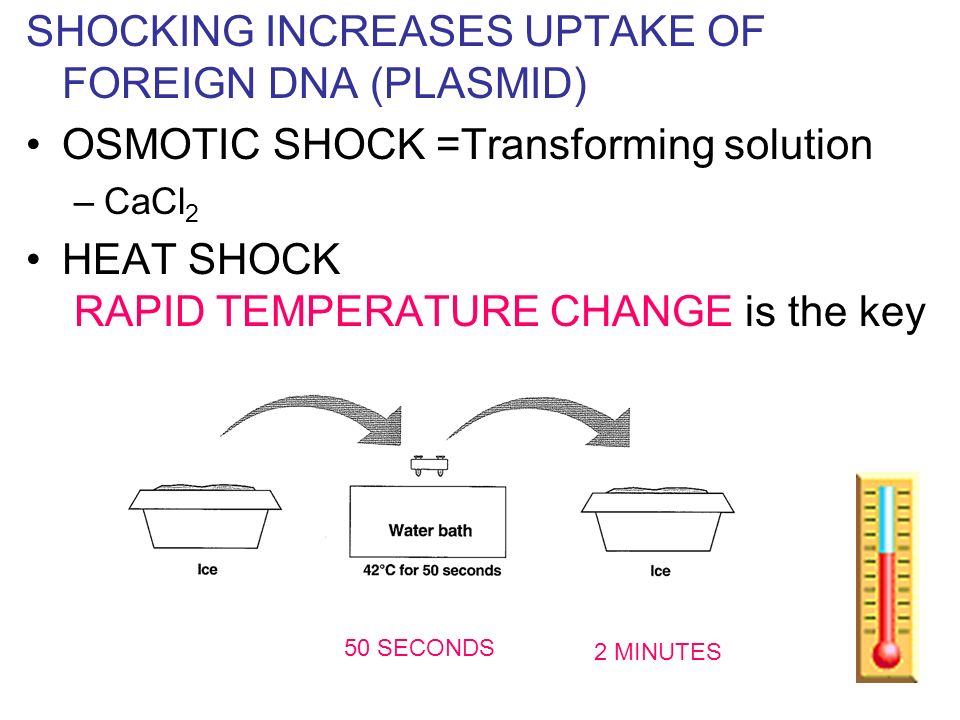 SHOCKING INCREASES UPTAKE OF FOREIGN DNA (PLASMID)

• OSMOTIC SHOCK =Transforming solution

– $CaCl_2$

• HEAT SHOCK

RAPID TEMPERATURE CHANGE is the key

Ice

Water bath

42°C for 50 seconds

Ice

50 SECONDS

2 MINUTES